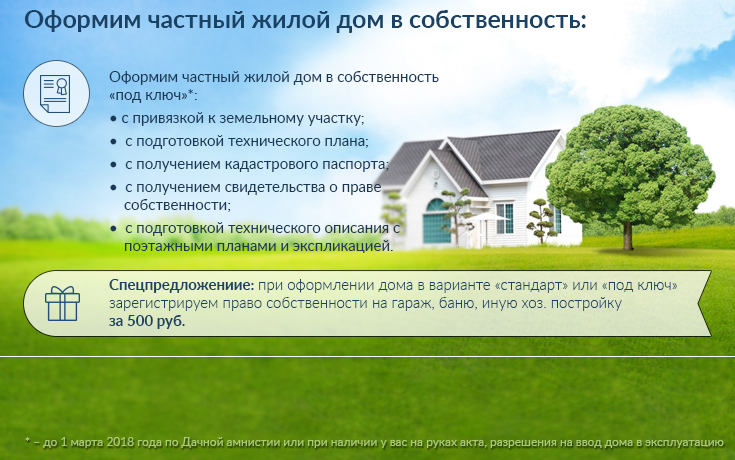 Оформим частный жилой дом в собственность:

Оформим частный жилой дом в собственность «под ключ»*:

• с привязкой к земельному участку;
• с подготовкой технического плана;
• с получением кадастрового паспорта;
• с получением свидетельства о праве собственности;
• с подготовкой технического описания с поэтажными планами и экспликацией.

Спецпредложениие: при оформлении дома в варианте «стандарт» или «под ключ» зарегистрируем право собственности на гараж, баню, иную хоз. постройку за 500 руб.

* – до 1 марта 2018 года по Дачной амнистии или при наличии у вас на руках акта, разрешения на ввод дома в эксплуатацию